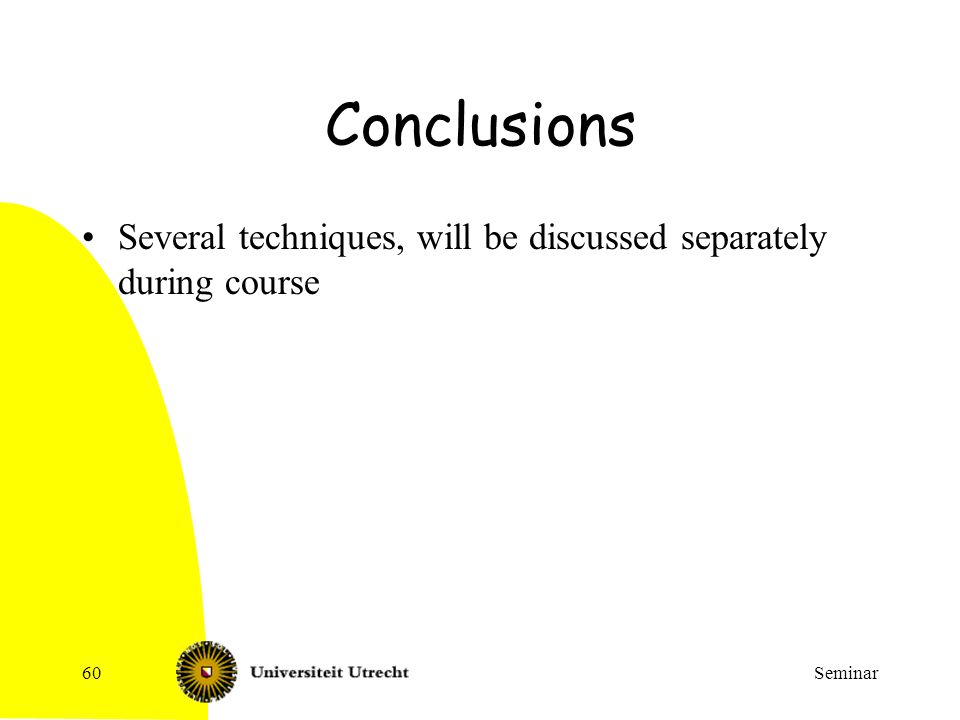 Conclusions

• Several techniques, will be discussed separately during course

60

Universiteit Utrecht

Seminar